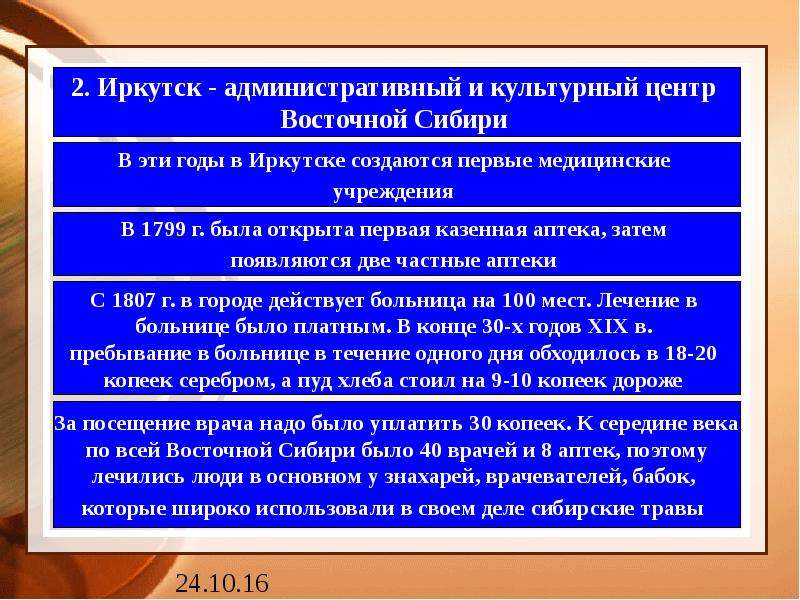 2. Иркутск - административный и культурный центр Восточной Сибири

В эти годы в Иркутске создаются первые медицинские учреждения

В 1799 г. была открыта первая казенная аптека, затем появляются две частные аптеки

С 1807 г. в городе действует больница на 100 мест. Лечение в больнице было платным. В конце 30-х годов XIX в. пребывание в больнице в течение одного дня обходилось в 18-20 копеек серебром, а пуд хлеба стоил на 9-10 копеек дороже

За посещение врача надо было уплатить 30 копеек. К середине века по всей Восточной Сибири было 40 врачей и 8 аптек, поэтому лечились люди в основном у знахарей, врачевателей, бабок, которые широко использовали в своем деле сибирские травы

24.10.16